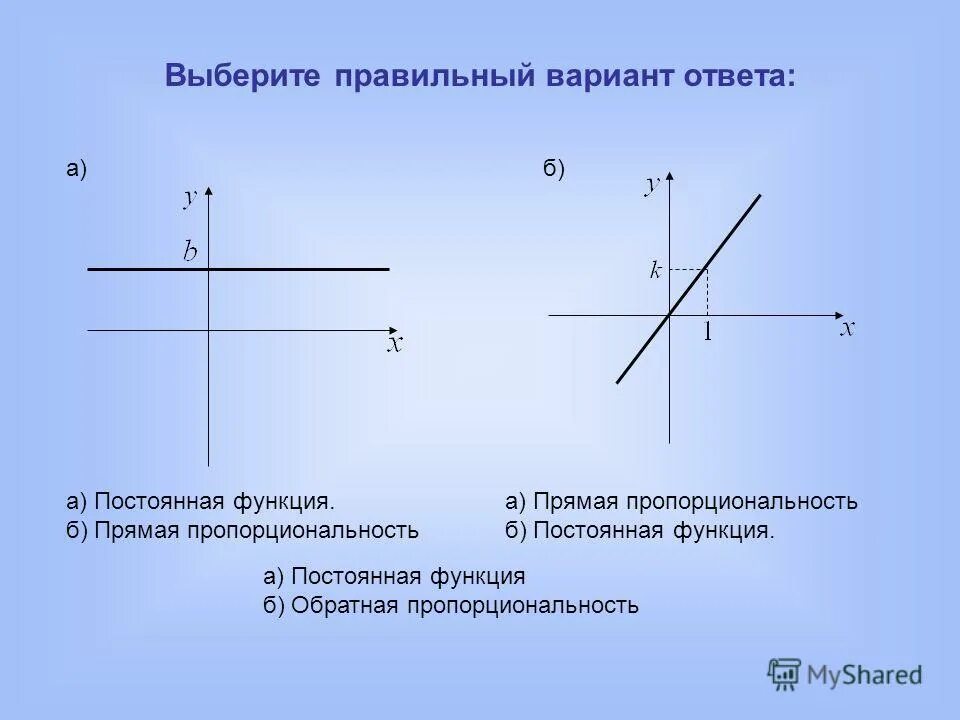 Выберите правильный вариант ответа:

а)

$y$

$b$

$x$

б)

$y$

$k$

$1$

$x$

а) Постоянная функция.
б) Прямая пропорциональность

а) Прямая пропорциональность
б) Постоянная функция.

а) Постоянная функция
б) Обратная пропорциональность

MyShared